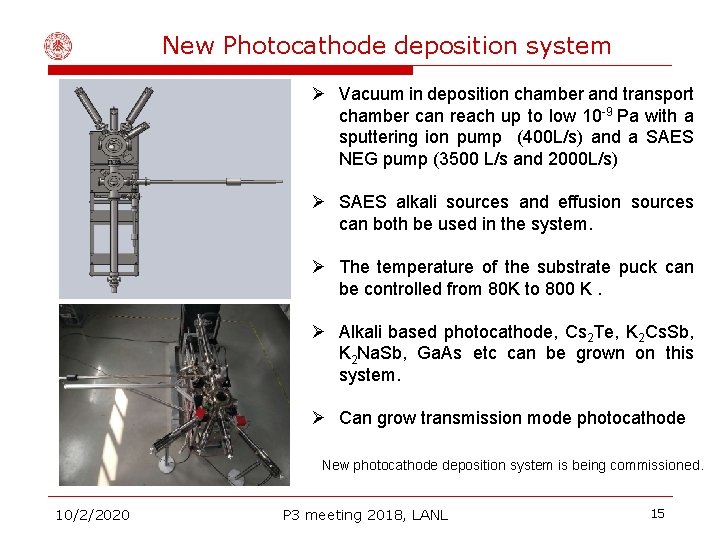 New Photocathode deposition system

➢ Vacuum in deposition chamber and transport chamber can reach up to low $10^{-9}$ Pa with a sputtering ion pump (400L/s) and a SAES NEG pump (3500 L/s and 2000L/s)

➢ SAES alkali sources and effusion sources can both be used in the system.

➢ The temperature of the substrate puck can be controlled from 80K to 800 K .

➢ Alkali based photocathode, $Cs_2Te$, $K_2CsSb$, $K_2NaSb$, GaAs etc can be grown on this system.

➢ Can grow transmission mode photocathode

New photocathode deposition system is being commissioned.

10/2/2020

P3 meeting 2018, LANL

15